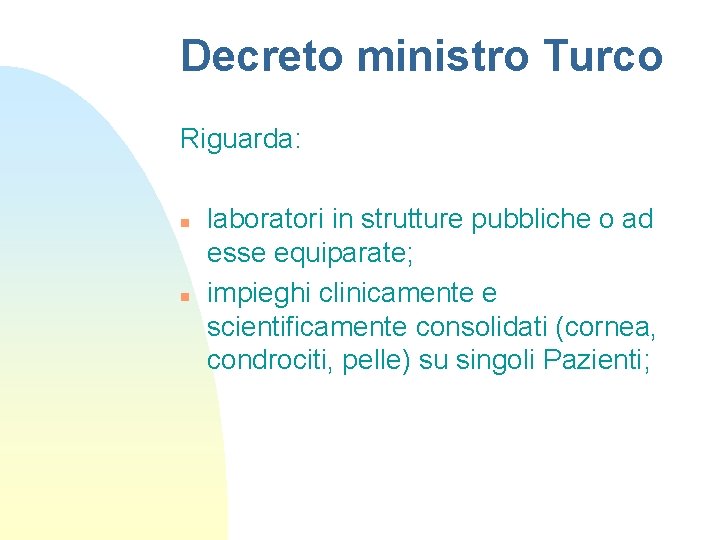 Decreto ministro Turco

Riguarda:

- laboratori in strutture pubbliche o ad esse equiparate;
- impieghi clinicamente e scientificamente consolidati (cornea, condrociti, pelle) su singoli Pazienti;